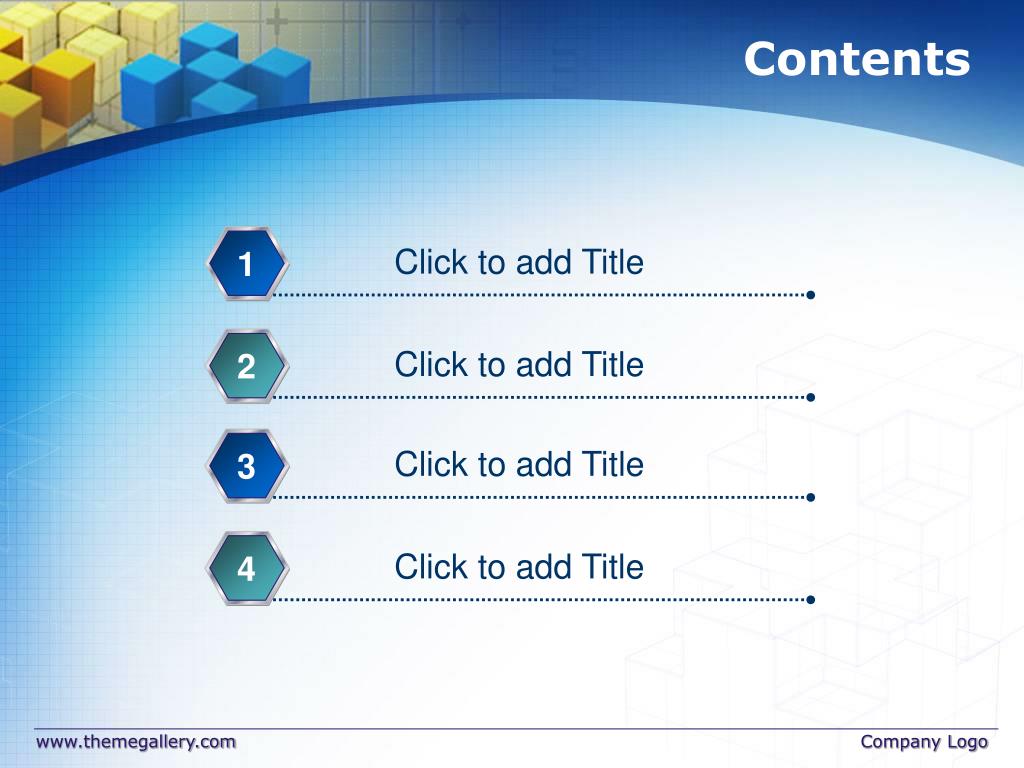 Contents

1

Click to add Title

2

Click to add Title

3

Click to add Title

4

Click to add Title

www.themegallery.com

Company Logo